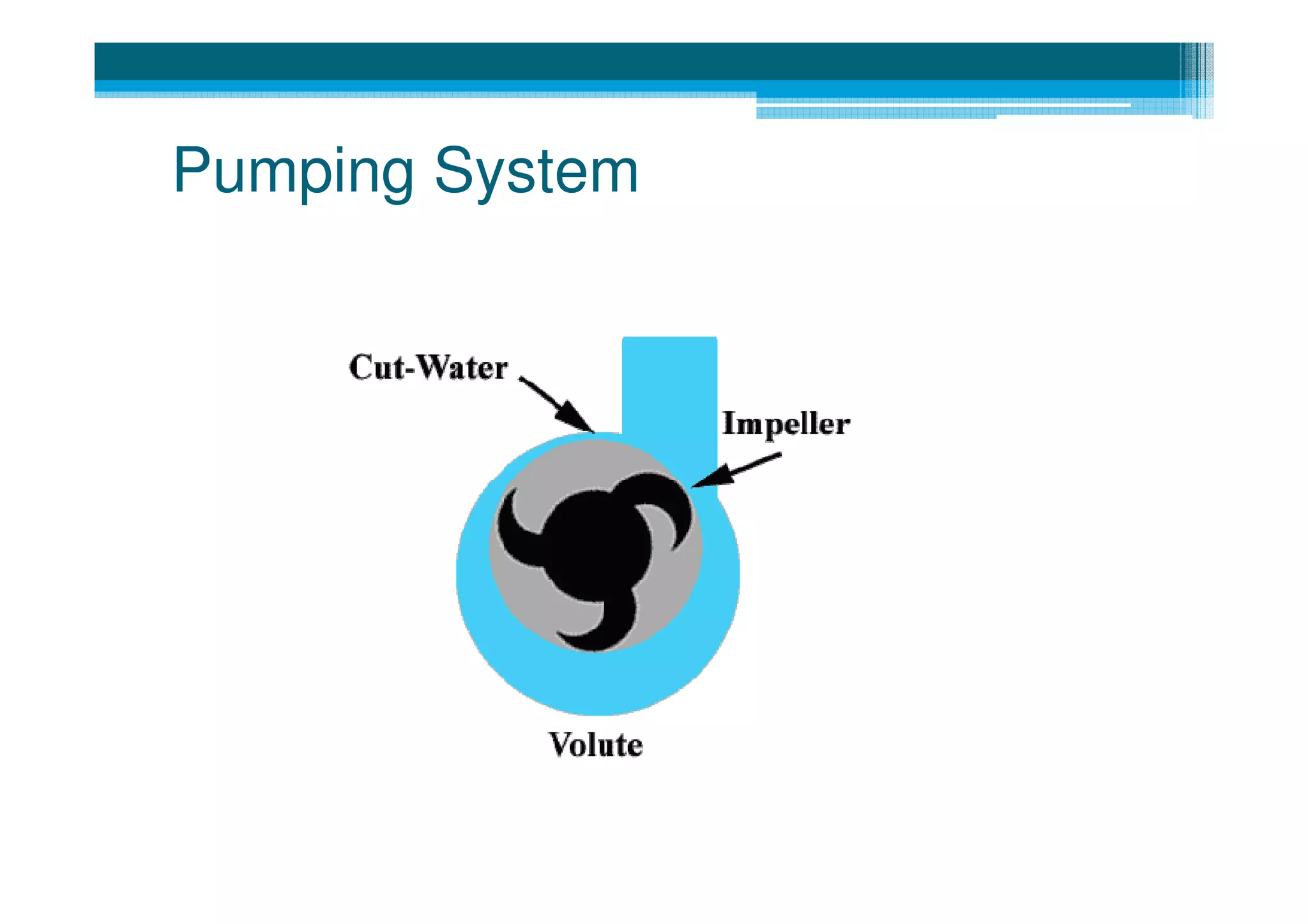 Pumping System

Cut-Water

Impeller

Volute